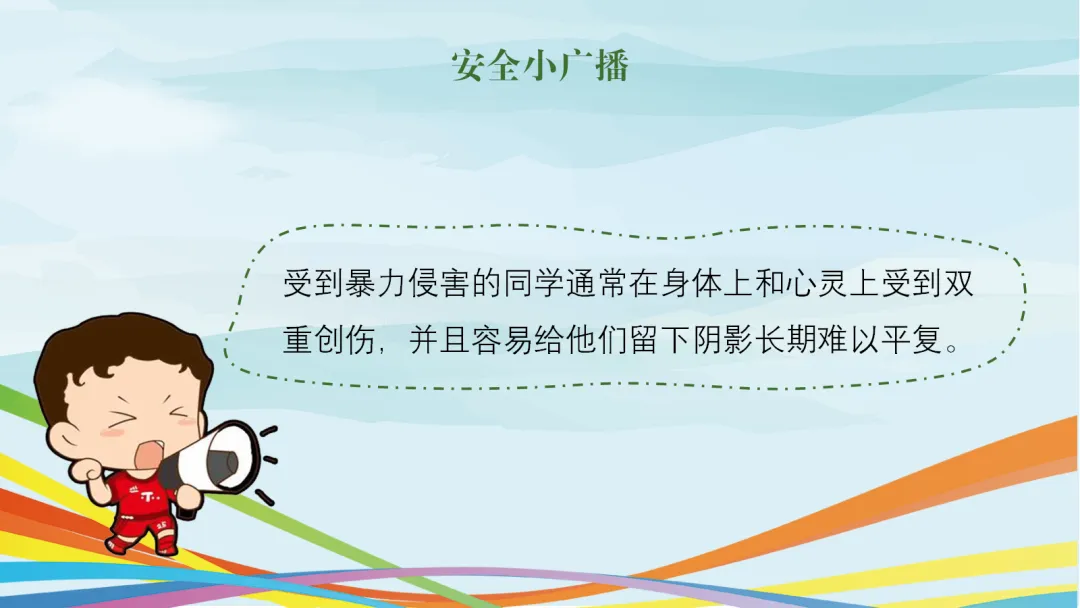 安全小广播

受到暴力侵害的同学通常在身体上和心灵上受到双重创伤，并且容易给他们留下阴影长期难以平复。